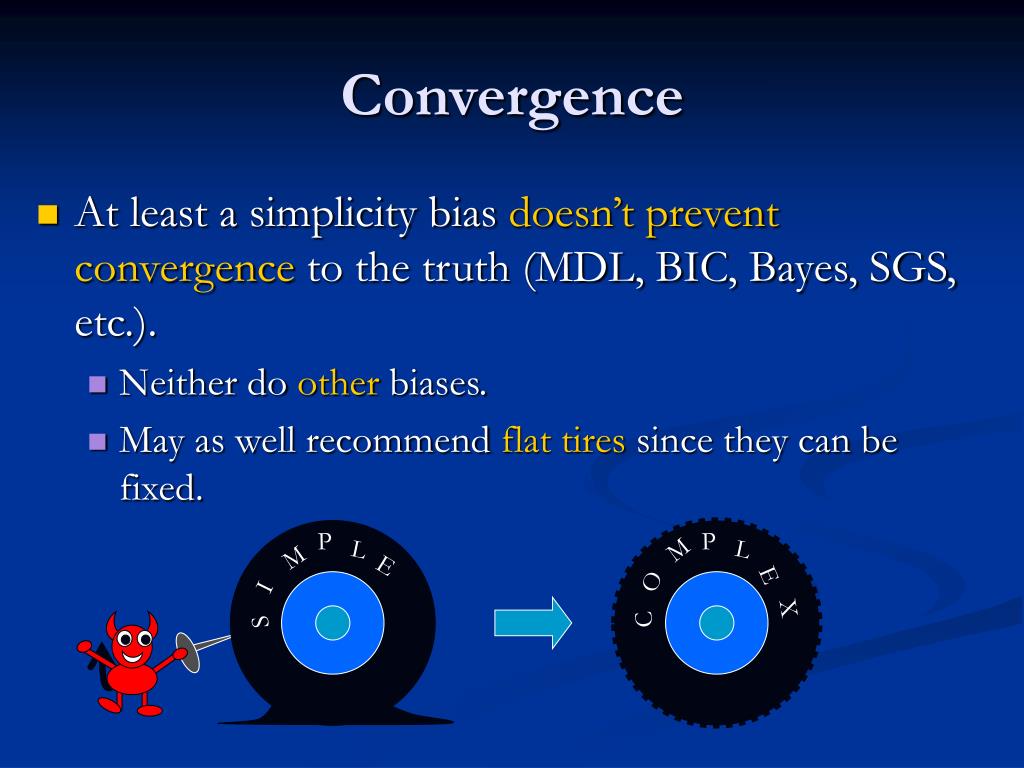 Convergence

At least a simplicity bias doesn't prevent convergence to the truth (MDL, BIC, Bayes, SGS, etc.).

Neither do other biases.

May as well recommend flat tires since they can be fixed.

SIMPLE

COMPLEX